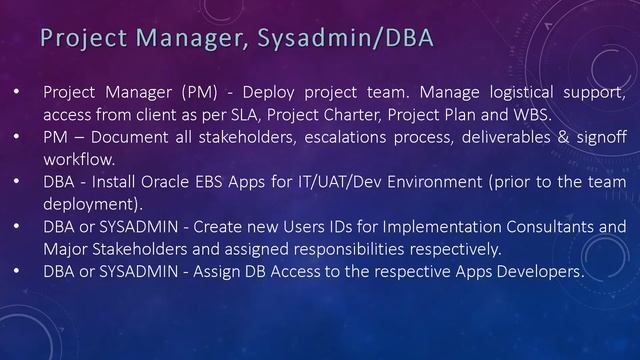 Project Manager, Sysadmin/DBA

• Project Manager (PM) - Deploy project team. Manage logistical support, access from client as per SLA, Project Charter, Project Plan and WBS.
• PM – Document all stakeholders, escalations process, deliverables & signoff workflow.
• DBA - Install Oracle EBS Apps for IT/UAT/Dev Environment (prior to the team deployment).
• DBA or SYSADMIN - Create new Users IDs for Implementation Consultants and Major Stakeholders and assigned responsibilities respectively.
• DBA or SYSADMIN - Assign DB Access to the respective Apps Developers.